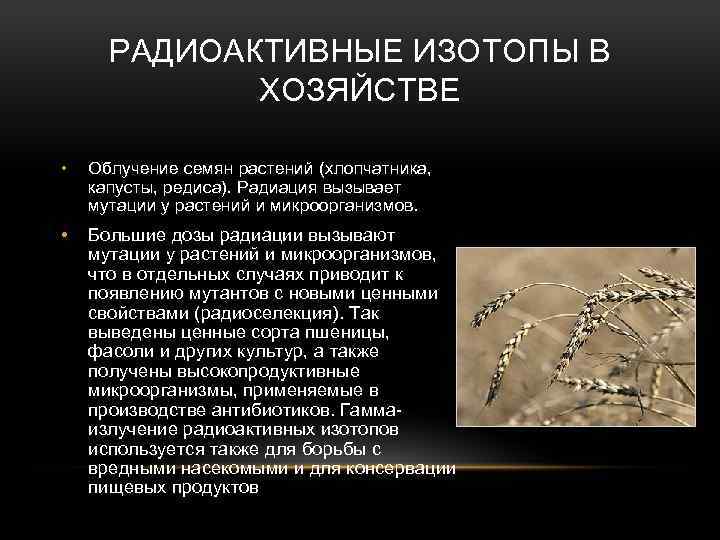 РАДИОАКТИВНЫЕ ИЗОТОПЫ В ХОЗЯЙСТВЕ

• Облучение семян растений (хлопчатника, капусты, редиса). Радиация вызывает мутации у растений и микроорганизмов.

• Большие дозы радиации вызывают мутации у растений и микроорганизмов, что в отдельных случаях приводит к появлению мутантов с новыми ценными свойствами (радиоселекция). Так выведены ценные сорта пшеницы, фасоли и других культур, а также получены высокопродуктивные микроорганизмы, применяемые в производстве антибиотиков. Гамма-излучение радиоактивных изотопов используется также для борьбы с вредными насекомыми и для консервации пищевых продуктов